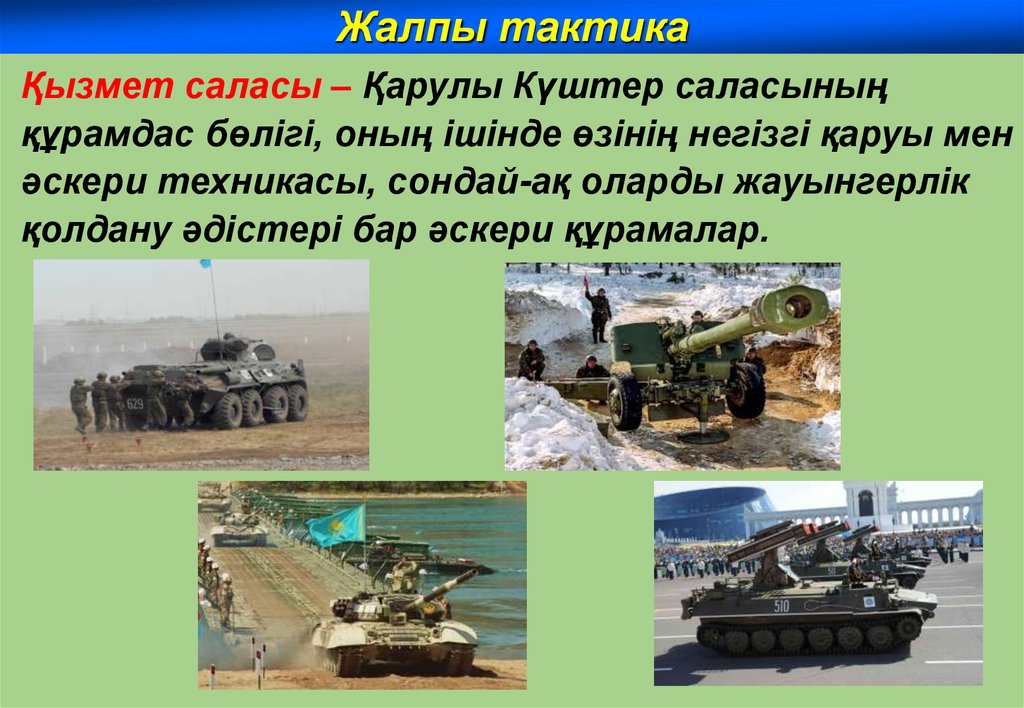 Жалпы тактика

Қызмет саласы – Қарулы Күштер саласының құрамдас бөлігі, оның ішінде өзінің негізгі қаруы мен әскери техникасы, сондай-ақ оларды жауынгерлік қолдану әдістері бар әскери құрамалар.

629

510